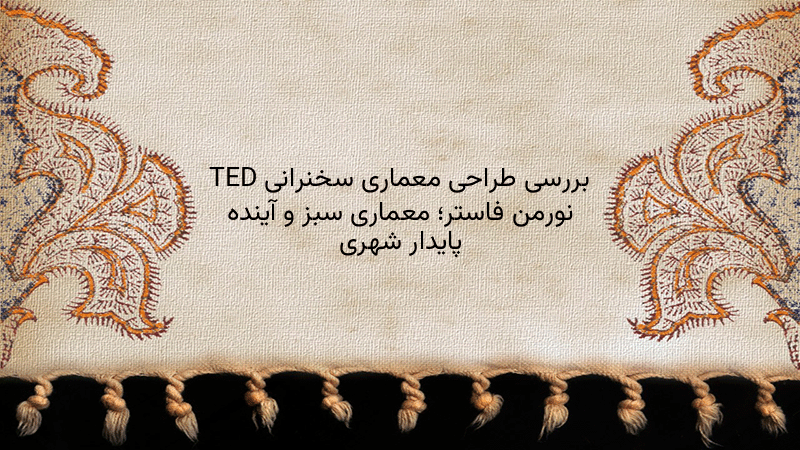 بررسی طراحی معماری سخنرانی TED
نورمن فاستر؛ معماری سبز و آینده
پایدار شهری